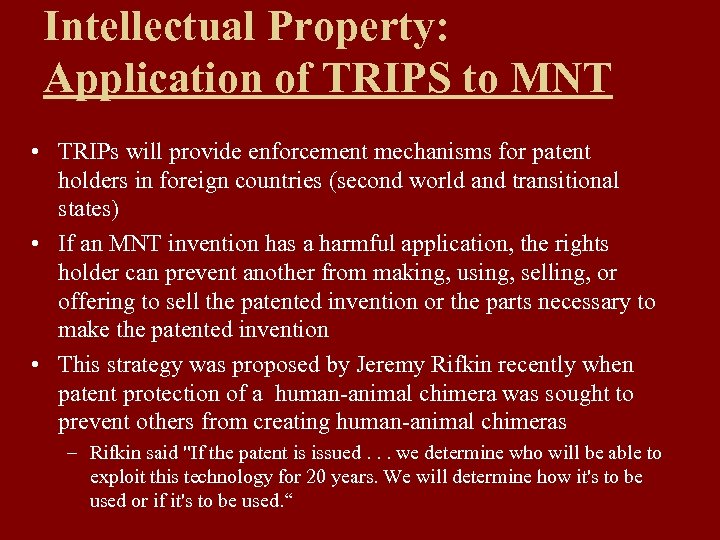 Intellectual Property:
Application of TRIPS to MNT

• TRIPs will provide enforcement mechanisms for patent holders in foreign countries (second world and transitional states)
• If an MNT invention has a harmful application, the rights holder can prevent another from making, using, selling, or offering to sell the patented invention or the parts necessary to make the patented invention
• This strategy was proposed by Jeremy Rifkin recently when patent protection of a human-animal chimera was sought to prevent others from creating human-animal chimeras
– Rifkin said "If the patent is issued . . . we determine who will be able to exploit this technology for 20 years. We will determine how it's to be used or if it's to be used.“